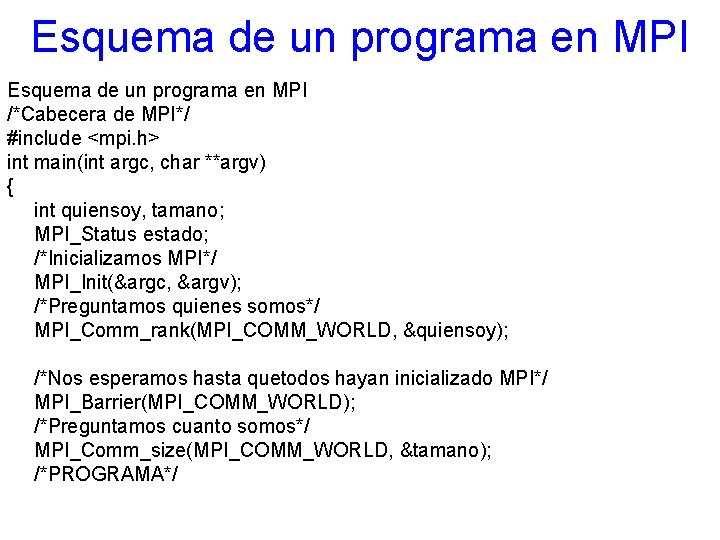 Esquema de un programa en MPI

Esquema de un programa en MPI
/*Cabecera de MPI*/
#include <mpi.h>
int main(int argc, char **argv)
{
int quiensoy, tamano;
MPI_Status estado;
/*Inicializamos MPI*/
MPI_Init(&argc, &argv);
/*Preguntamos quienes somos*/
MPI_Comm_rank(MPI_COMM_WORLD, &quiensoy);

/*Nos esperamos hasta quetodos hayan inicializado MPI*/
MPI_Barrier(MPI_COMM_WORLD);
/*Preguntamos cuanto somos*/
MPI_Comm_size(MPI_COMM_WORLD, &tamano);
/*PROGRAMA*/